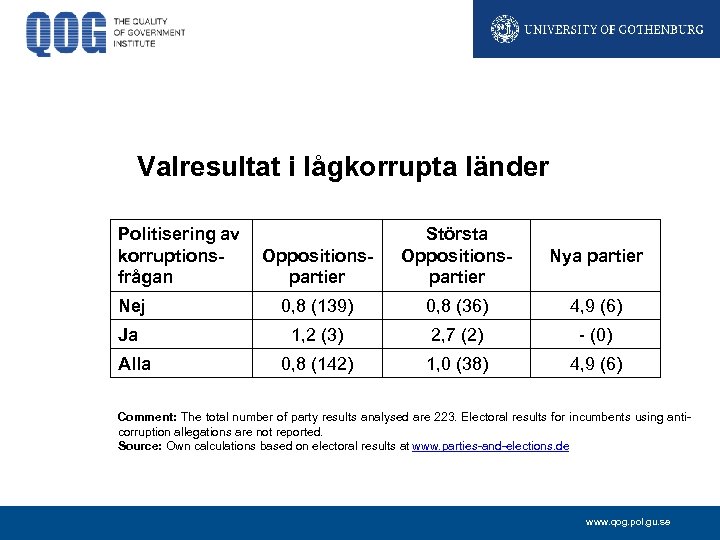 QOG THE QUALITY OF GOVERNMENT INSTITUTE

UNIVERSITY OF GOTHENBURG

Valresultat i lågkorrupta länder

| Politisering av korruptionsfrågan | Oppositionspartier | Största Oppositionspartier | Nya partier |
|---|---|---|---|
| Nej | 0,8 (139) | 0,8 (36) | 4,9 (6) |
| Ja | 1,2 (3) | 2,7 (2) | - (0) |
| Alla | 0,8 (142) | 1,0 (38) | 4,9 (6) |

Comment: The total number of party results analysed are 223. Electoral results for incumbents using anti-corruption allegations are not reported.
Source: Own calculations based on electoral results at www.parties-and-elections.de

www.qog.pol.gu.se